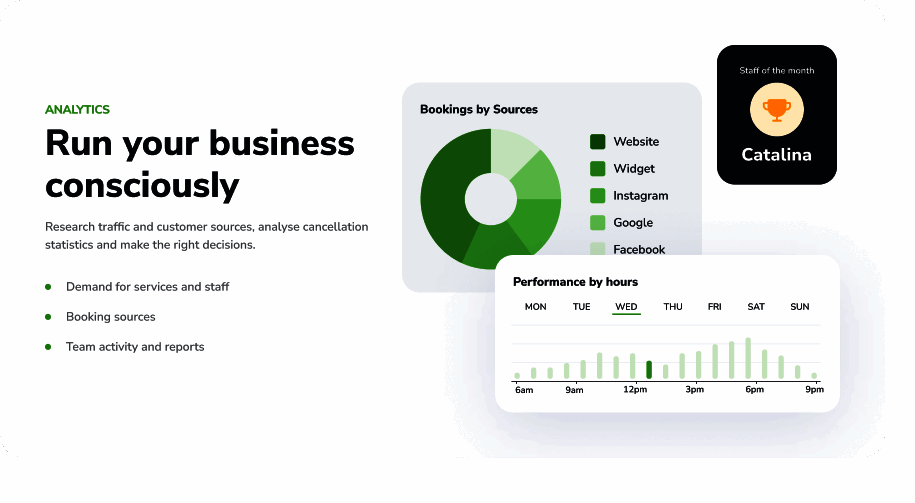 ANALYTICS

Run your business consciously

Research traffic and customer sources, analyse cancellation statistics and make the right decisions.

- Demand for services and staff
- Booking sources
- Team activity and reports

Bookings by Sources

Website
Widget
Instagram
Google
Facebook

Staff of the month

Catalina

Performance by hours

MON TUE WED THU FRI SAT SUN

6am 9am 12pm 3pm 6pm 9pm